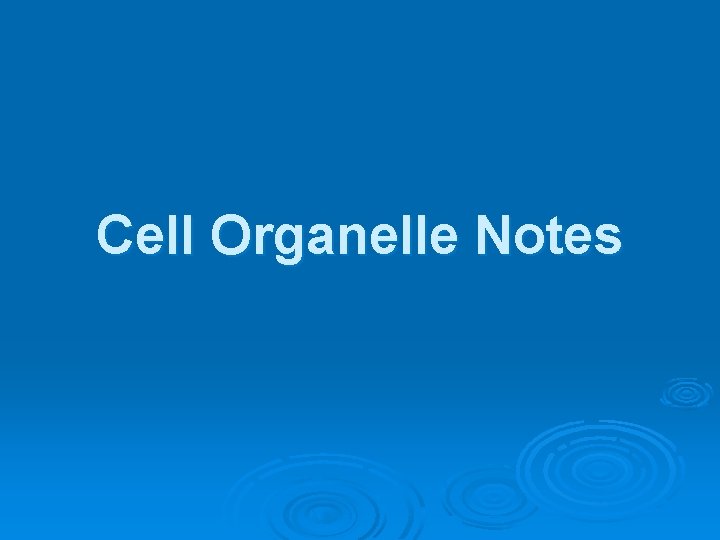 Cell Organelle Notes